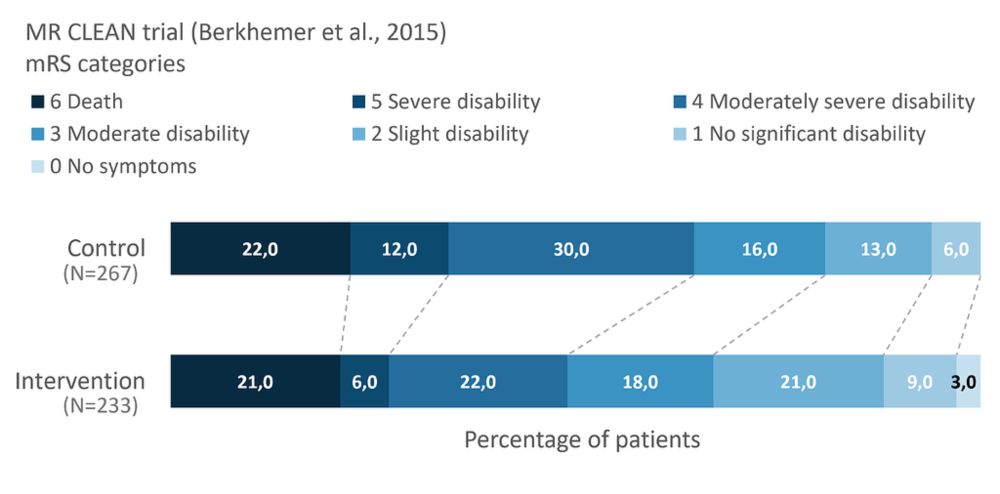 MR CLEAN trial (Berkhemer et al., 2015)
mRS categories

6 Death
5 Severe disability
4 Moderately severe disability
3 Moderate disability
2 Slight disability
1 No significant disability
0 No symptoms

Control
(N=267)
22,0 12,0 30,0 16,0 13,0 6,0

Intervention
(N=233)
21,0 6,0 22,0 18,0 21,0 9,0 3,0

Percentage of patients